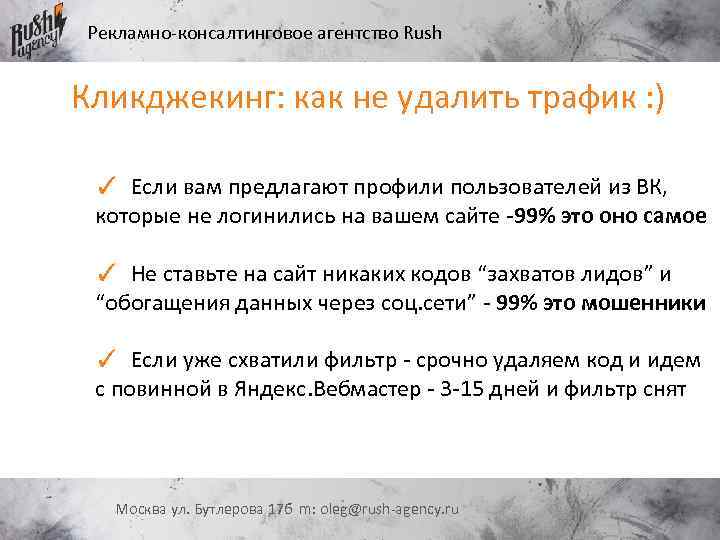 Rush agency

Рекламно-консалтинговое агентство Rush

Кликджекинг: как не удалить трафик :)

✓ Если вам предлагают профили пользователей из ВК, которые не логинились на вашем сайте -99% это оно самое

✓ Не ставьте на сайт никаких кодов “захватов лидов” и “обогащения данных через соц.сети” - 99% это мошенники

✓ Если уже схватили фильтр - срочно удаляем код и идем с повинной в Яндекс.Вебмастер - 3-15 дней и фильтр снят

Москва ул. Бутлерова 17б m: oleg@rush-agency.ru